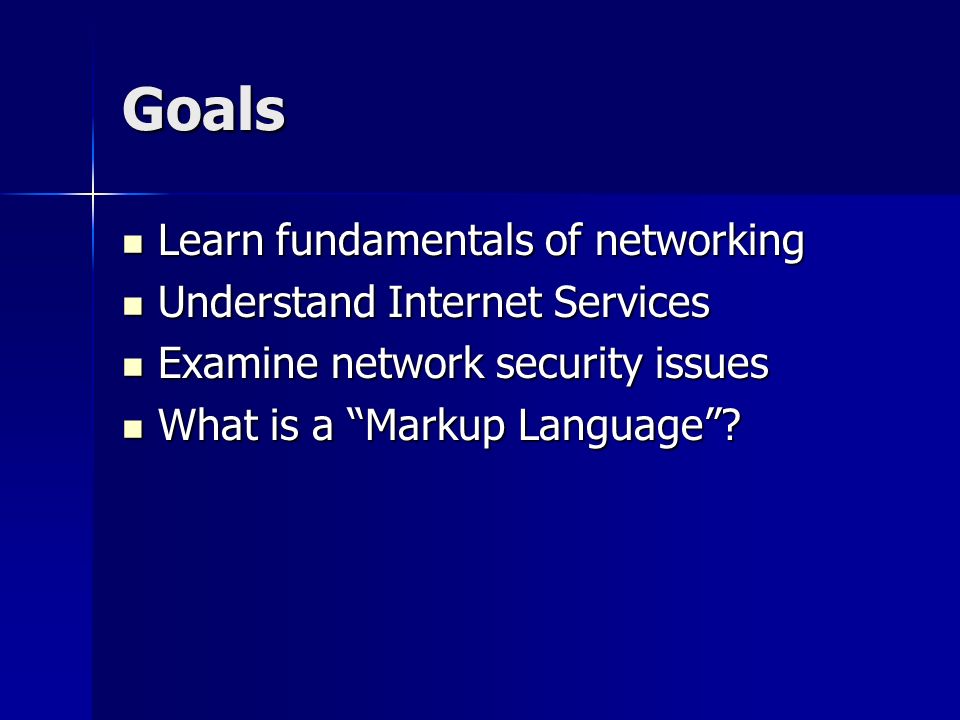 Goals

- Learn fundamentals of networking
- Understand Internet Services
- Examine network security issues
- What is a “Markup Language”?